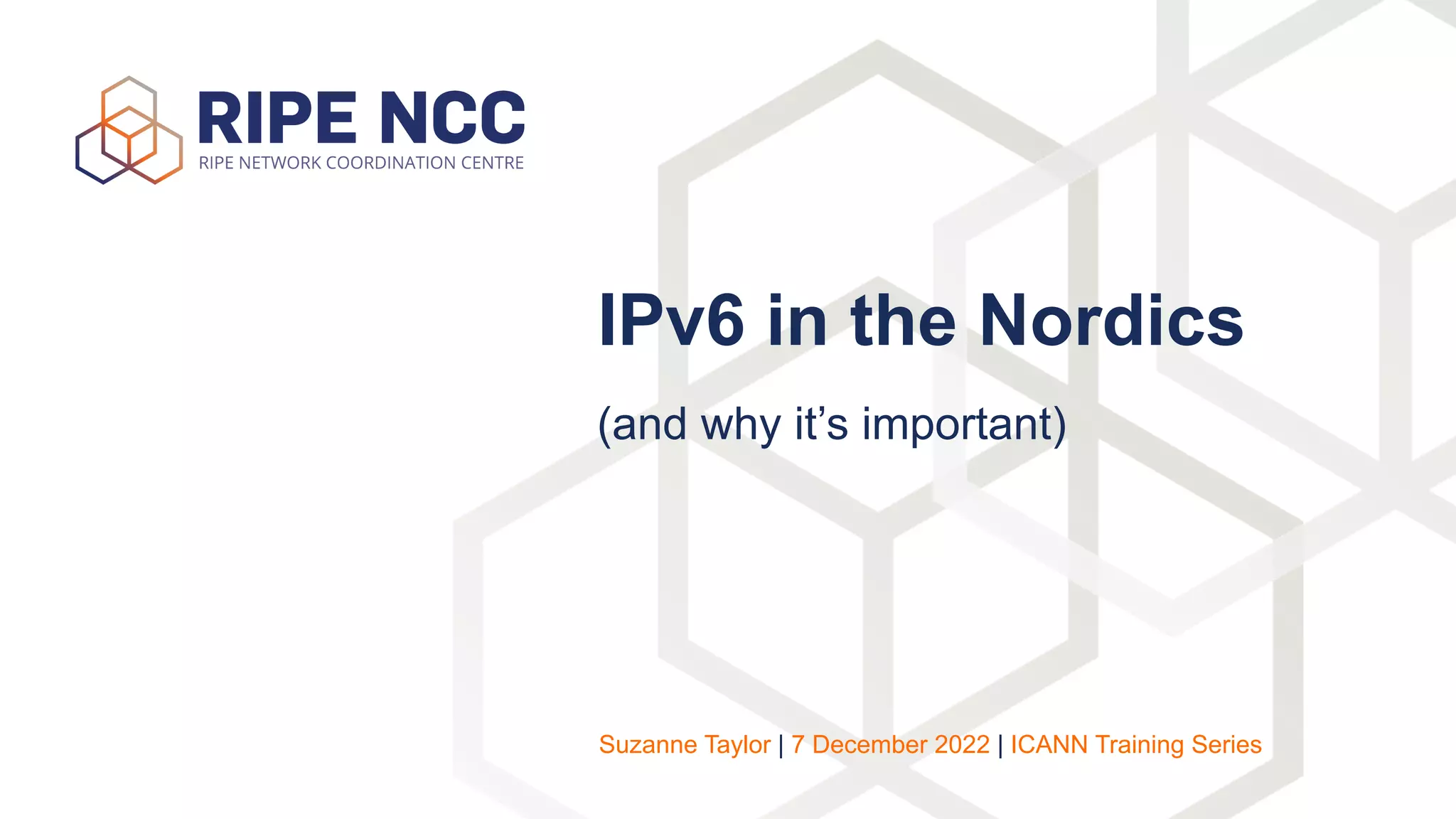 RIPE NCC
RIPE NETWORK COORDINATION CENTRE

IPv6 in the Nordics

(and why it’s important)

Suzanne Taylor | 7 December 2022 | ICANN Training Series